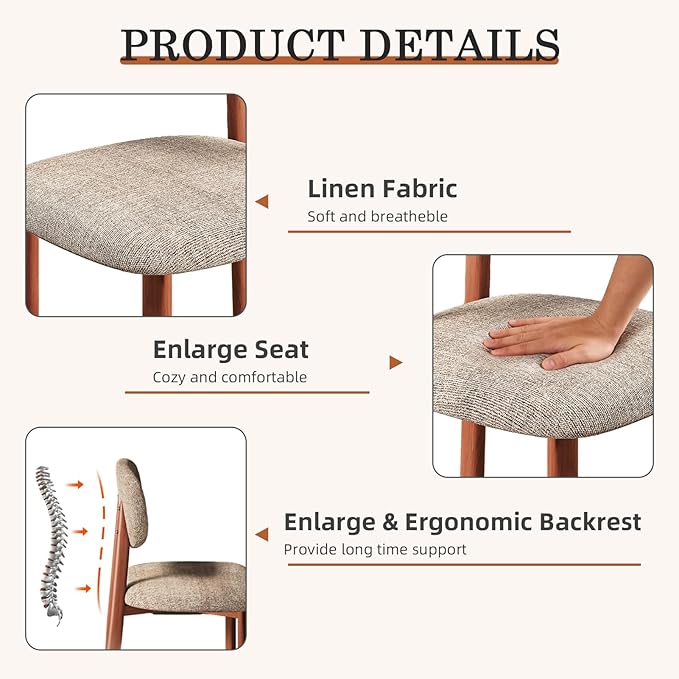 PRODUCT DETAILS

Linen Fabric
Soft and breatheble

Enlarge Seat
Cozy and comfortable

Enlarge & Ergonomic Backrest
Provide long time support